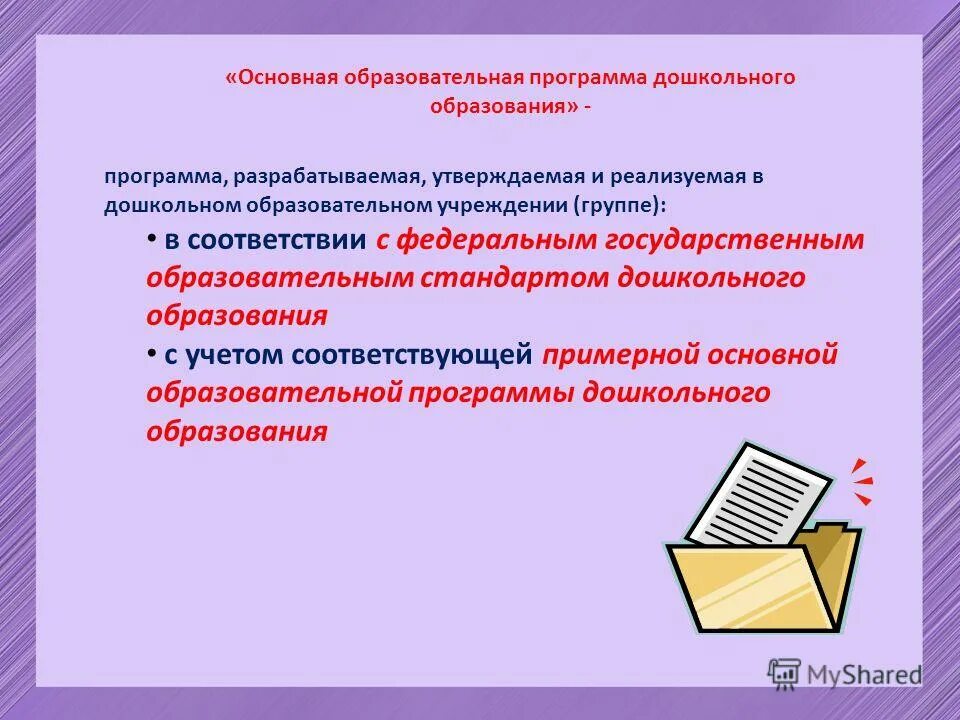 «Основная образовательная программа дошкольного образования» -

программа, разрабатываемая, утверждаемая и реализуемая в дошкольном образовательном учреждении (группе):

• в соответствии с федеральным государственным образовательным стандартом дошкольного образования

• с учетом соответствующей примерной основной образовательной программы дошкольного образования

MyShared